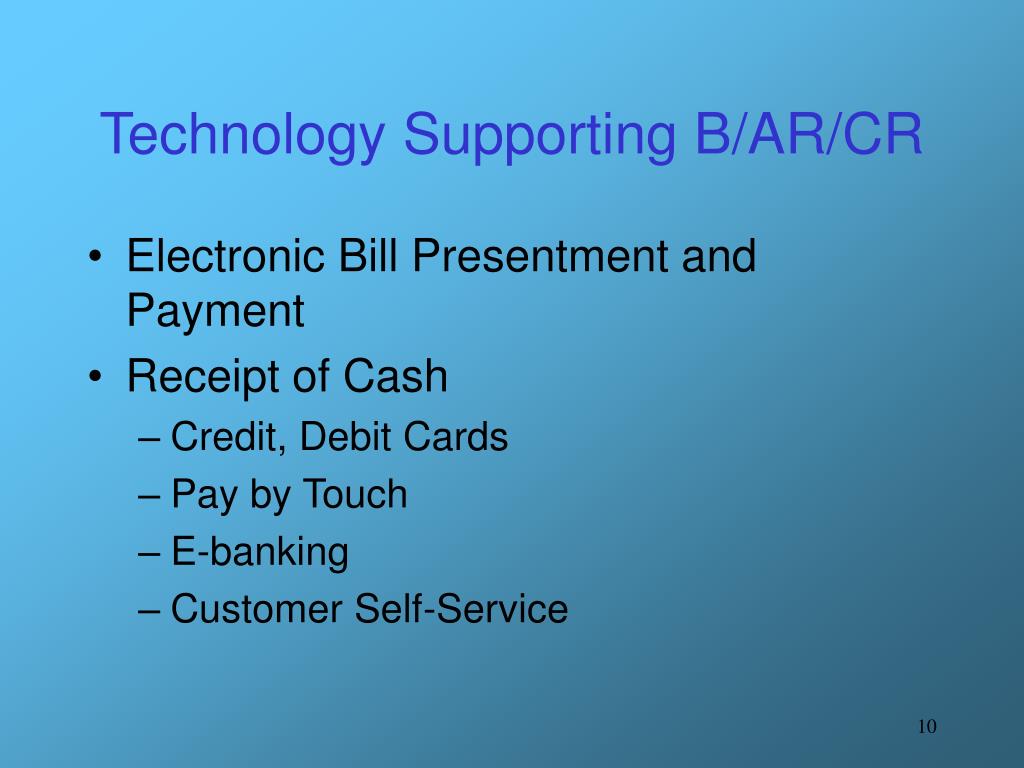 Technology Supporting B/AR/CR

• Electronic Bill Presentment and Payment
• Receipt of Cash
– Credit, Debit Cards
– Pay by Touch
– E-banking
– Customer Self-Service

10